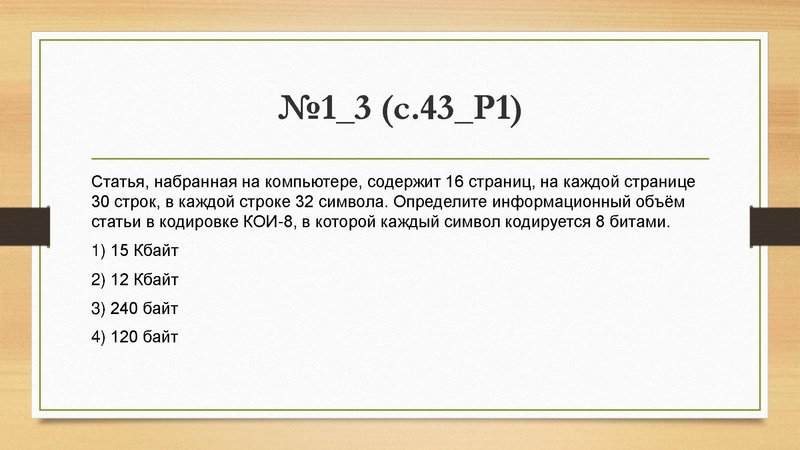 №1_3 (с.43_Р1)

Статья, набранная на компьютере, содержит 16 страниц, на каждой странице 30 строк, в каждой строке 32 символа. Определите информационный объём статьи в кодировке КОИ-8, в которой каждый символ кодируется 8 битами.

1) 15 Кбайт

2) 12 Кбайт

3) 240 байт

4) 120 байт